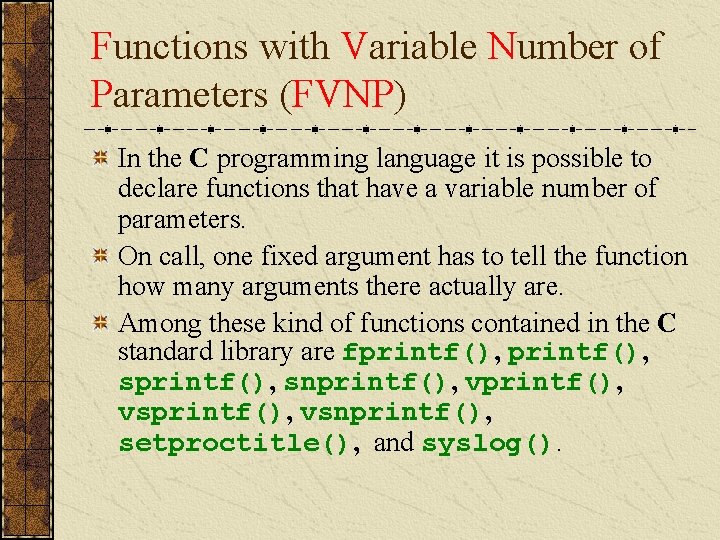 Functions with Variable Number of Parameters (FVNP)

In the C programming language it is possible to declare functions that have a variable number of parameters.

On call, one fixed argument has to tell the function how many arguments there actually are.

Among these kind of functions contained in the C standard library are fprintf(), printf(), sprintf(), snprintf(), vprintf(), vsprintf(), vsnprintf(), setproctitle(), and syslog().